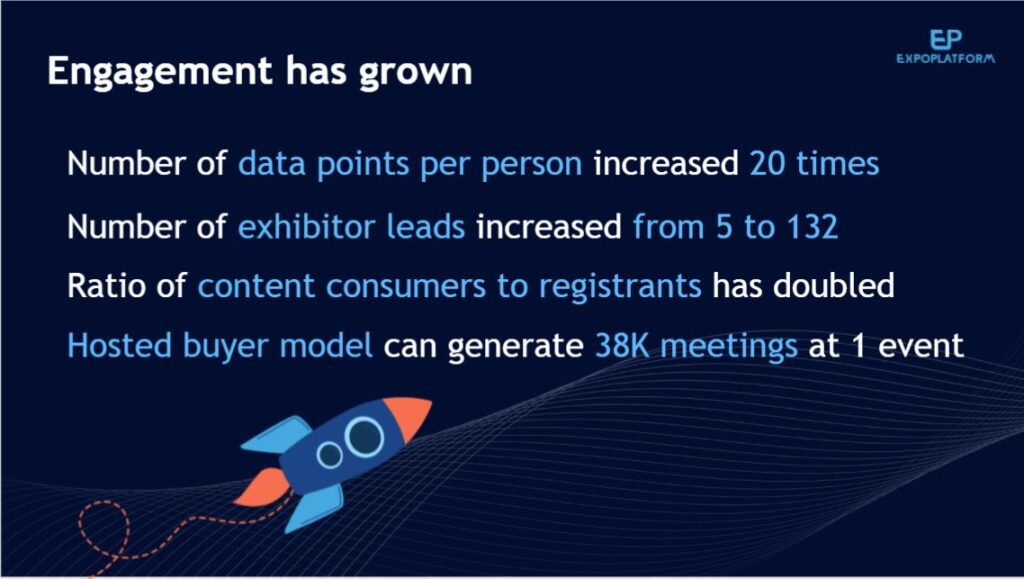 Engagement has grown

EP
EXPOPLATFORM

Number of data points per person increased 20 times

Number of exhibitor leads increased from 5 to 132

Ratio of content consumers to registrants has doubled

Hosted buyer model can generate 38K meetings at 1 event